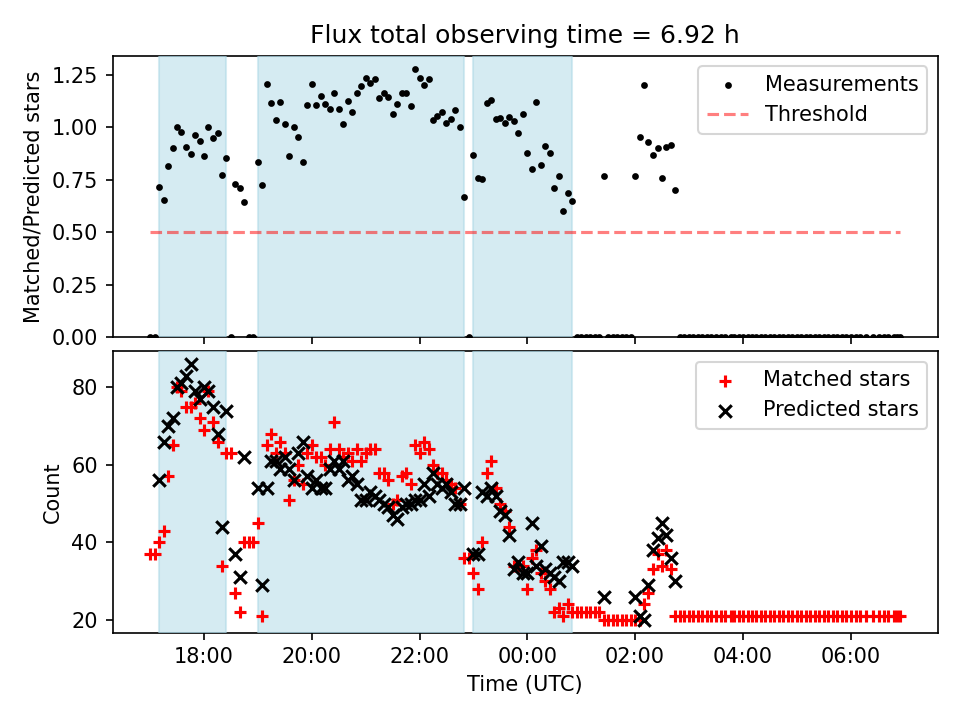 Flux total observing time = 6.92 h

Matched/Predicted stars

1.25
1.00
0.75
0.50
0.25
0.00

Measurements
Threshold

Count

80
60
40
20

Matched stars
Predicted stars

18:00
20:00
22:00
00:00
02:00
04:00
06:00

Time (UTC)